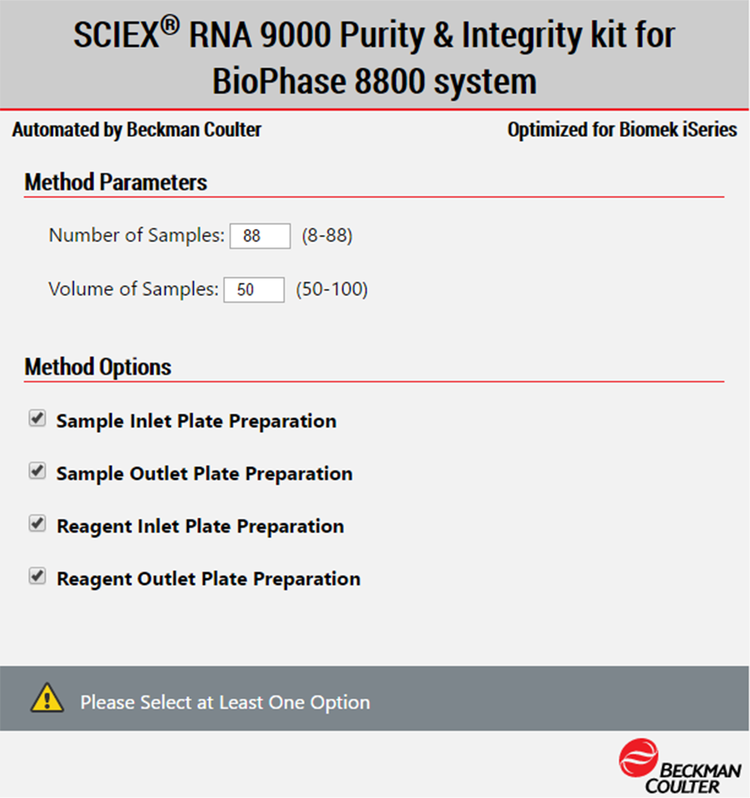 SCIEX® RNA 9000 Purity & Integrity kit for BioPhase 8800 system

Automated by Beckman Coulter

Optimized for Biomek iSeries

Method Parameters

Number of Samples: 88 (8-88)

Volume of Samples: 50 (50-100)

Method Options

Sample Inlet Plate Preparation

Sample Outlet Plate Preparation

Reagent Inlet Plate Preparation

Reagent Outlet Plate Preparation

Please Select at Least One Option

BECKMAN COULTER